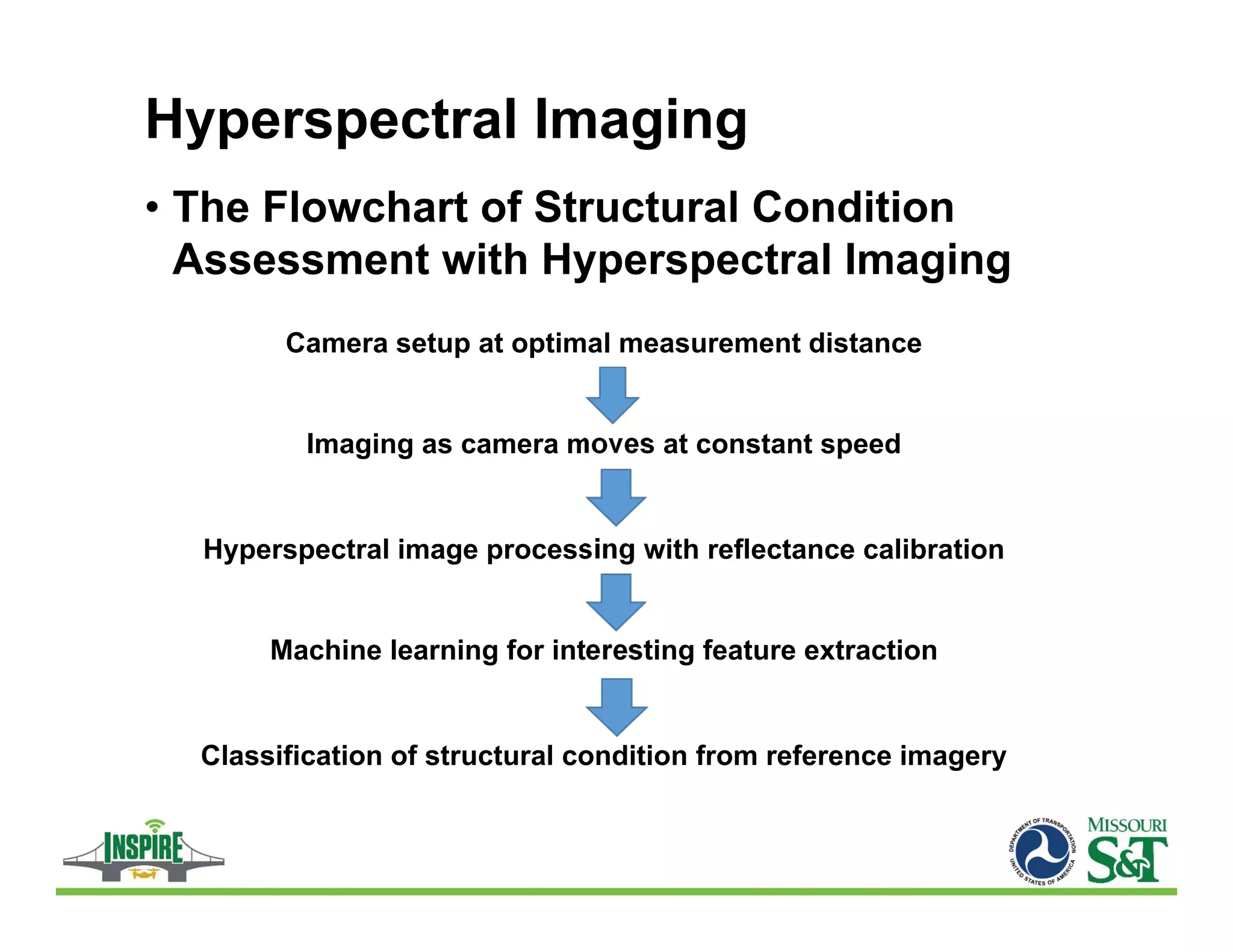 Hyperspectral Imaging

• The Flowchart of Structural Condition Assessment with Hyperspectral Imaging

Camera setup at optimal measurement distance

Imaging as camera moves at constant speed

Hyperspectral image processing with reflectance calibration

Machine learning for interesting feature extraction

Classification of structural condition from reference imagery

INSPIRE

DEPARTMENT OF TRANSPORTATION UNITED STATES OF AMERICA

MISSOURI S&T